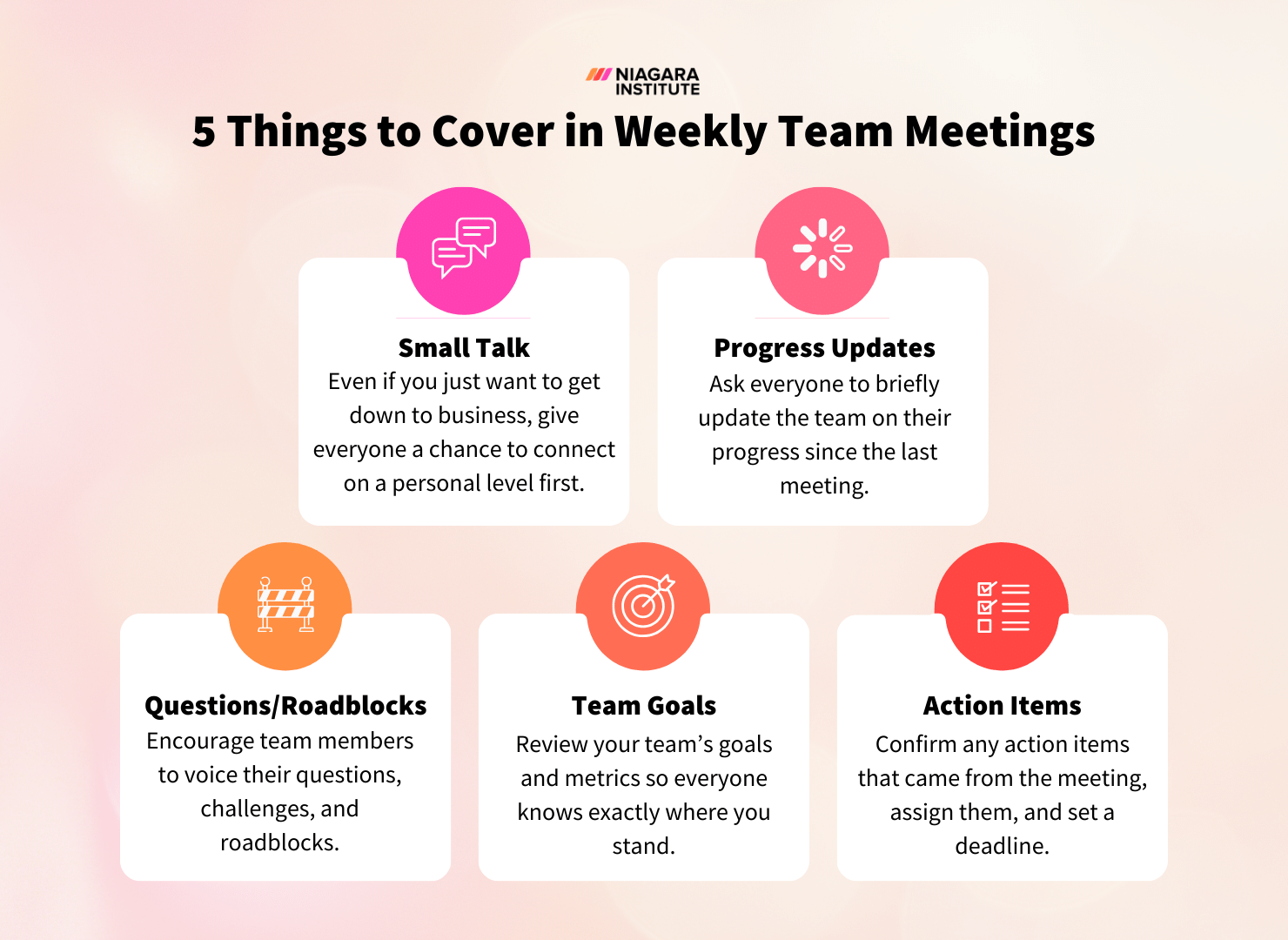 NIAGARA INSTITUTE

5 Things to Cover in Weekly Team Meetings

Small Talk
Even if you just want to get down to business, give everyone a chance to connect on a personal level first.

Progress Updates
Ask everyone to briefly update the team on their progress since the last meeting.

Questions/Roadblocks
Encourage team members to voice their questions, challenges, and roadblocks.

Team Goals
Review your team's goals and metrics so everyone knows exactly where you stand.

Action Items
Confirm any action items that came from the meeting, assign them, and set a deadline.